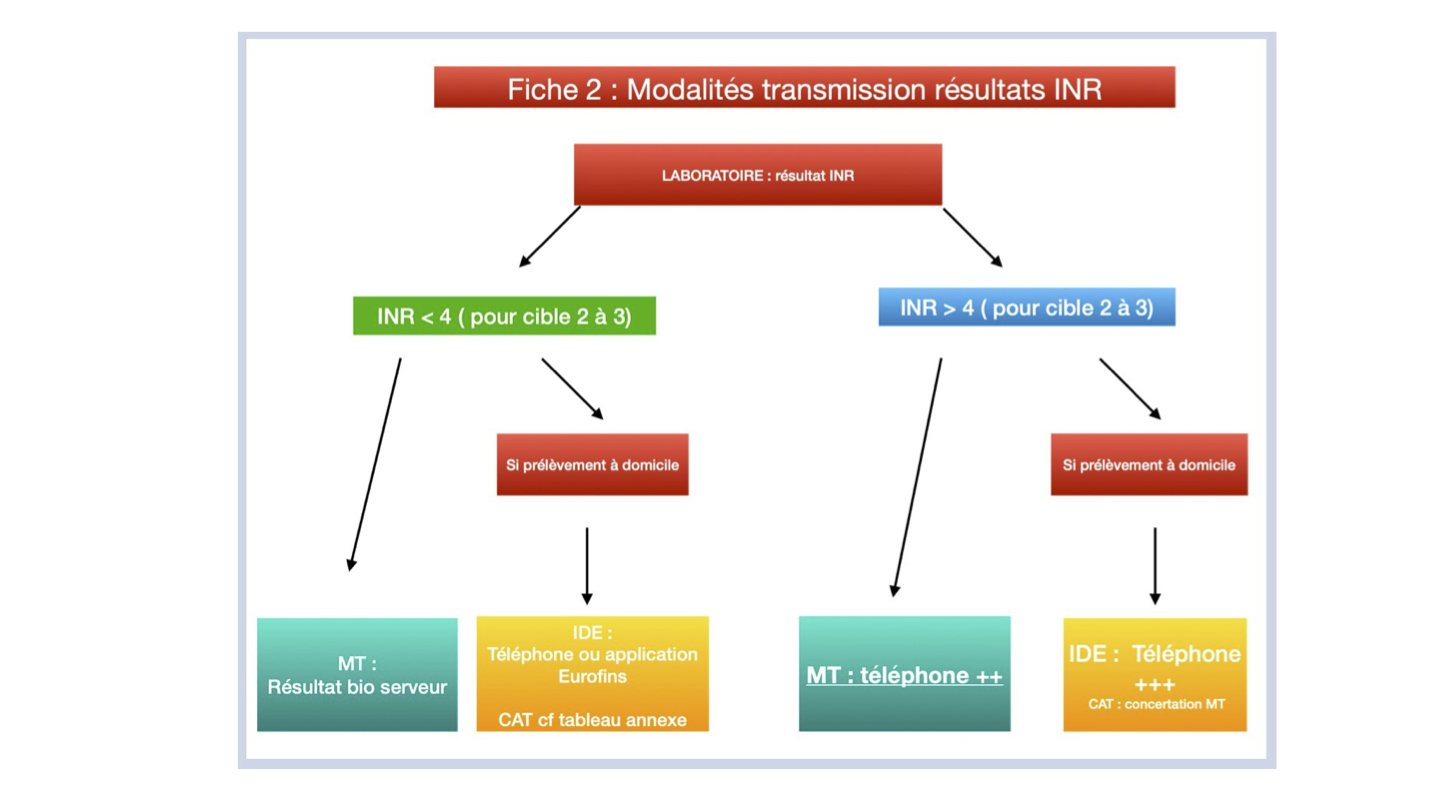 Fiche 2 : Modalités transmission résultats INR

LABORATOIRE : résultat INR

INR < 4 ( pour cible 2 à 3)

INR > 4 ( pour cible 2 à 3)

Si prélèvement à domicile

Si prélèvement à domicile

MT :
Résultat bio serveur

IDE :
Téléphone ou application Eurofins

CAT cf tableau annexe

MT : téléphone ++

IDE : Téléphone +++
CAT : concertation MT